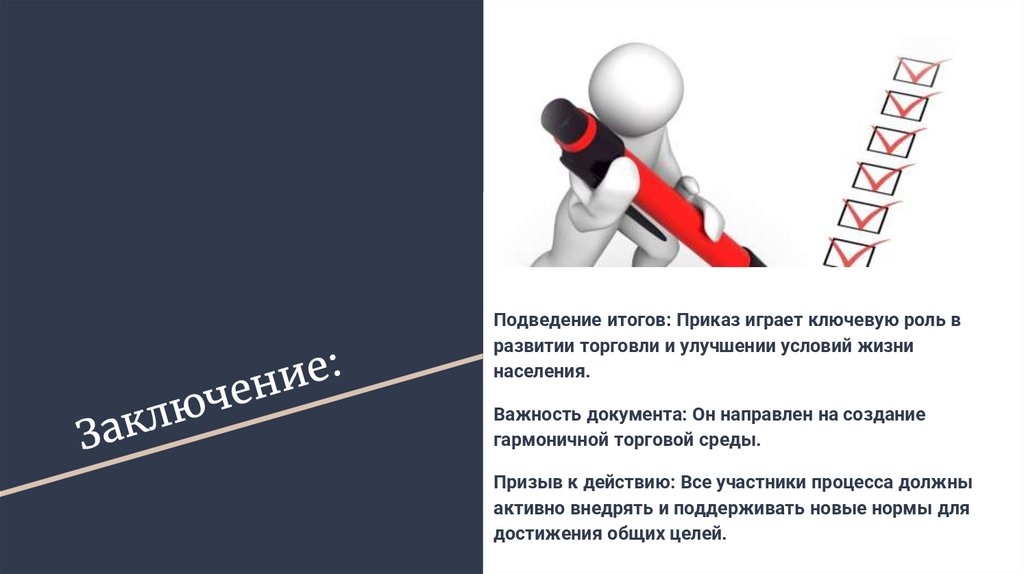 Заключение:

Подведение итогов: Приказ играет ключевую роль в развитии торговли и улучшении условий жизни населения.

Важность документа: Он направлен на создание гармоничной торговой среды.

Призыв к действию: Все участники процесса должны активно внедрять и поддерживать новые нормы для достижения общих целей.